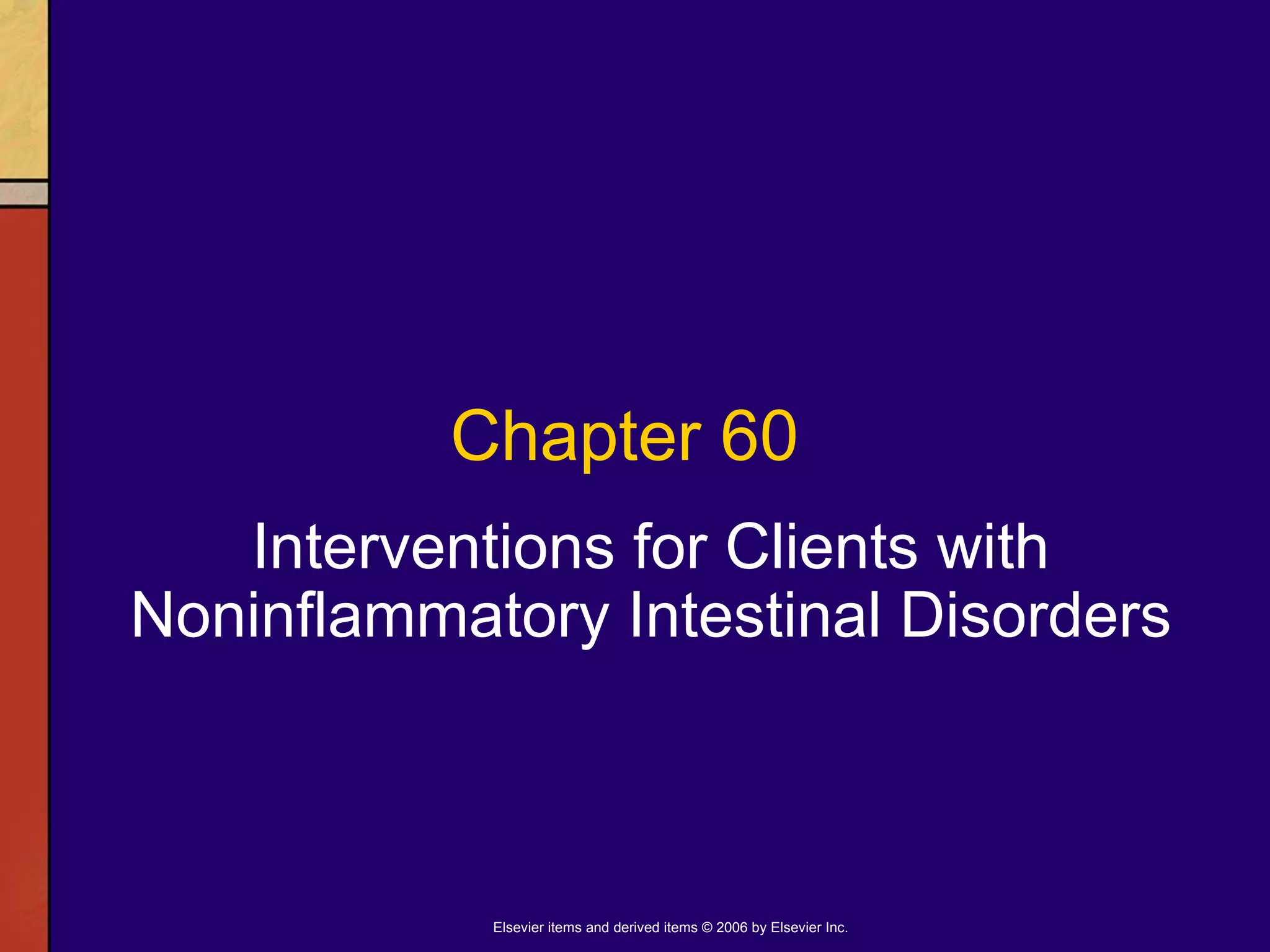 Chapter 60

Interventions for Clients with Noninflammatory Intestinal Disorders

Elsevier items and derived items © 2006 by Elsevier Inc.